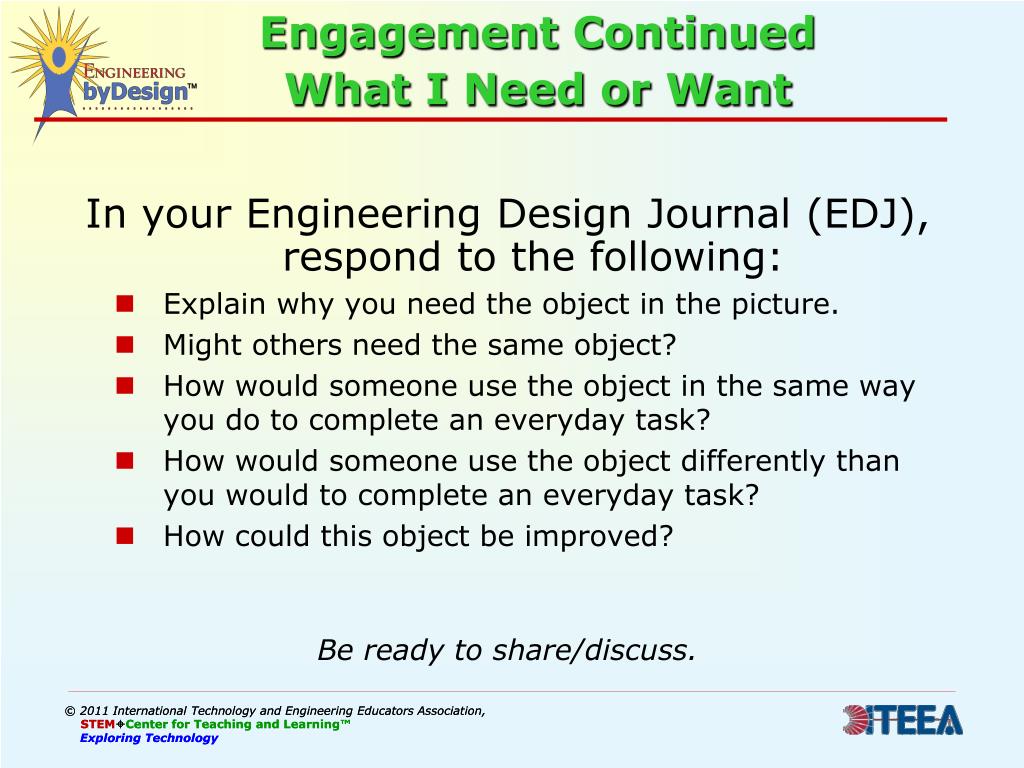 ENGINEERING byDesign™

Engagement Continued
What I Need or Want

In your Engineering Design Journal (EDJ), respond to the following:

- Explain why you need the object in the picture.
- Might others need the same object?
- How would someone use the object in the same way you do to complete an everyday task?
- How would someone use the object differently than you would to complete an everyday task?
- How could this object be improved?

Be ready to share/discuss.

© 2011 International Technology and Engineering Educators Association,
STEM✦Center for Teaching and Learning™
Exploring Technology

ITEEA